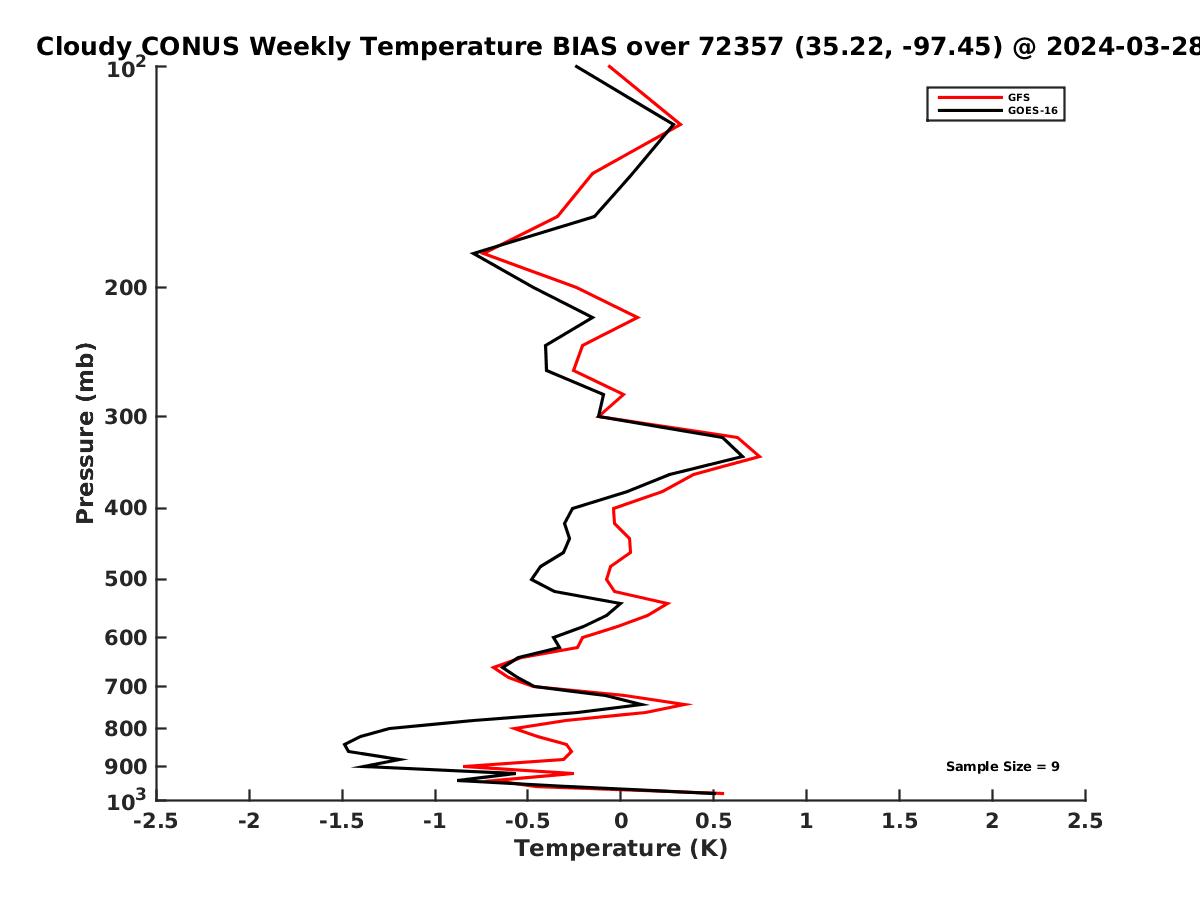 Cloudy CONUS Weekly Temperature BIAS over 72357 (35.22, -97.45) @ 2024-03-28

GFS
GOES-16

Pressure (mb)

$10^2$
200
300
400
500
600
700
800
900
$10^3$

Sample Size = 9

-2.5 -2 -1.5 -1 -0.5 0 0.5 1 1.5 2 2.5

Temperature (K)